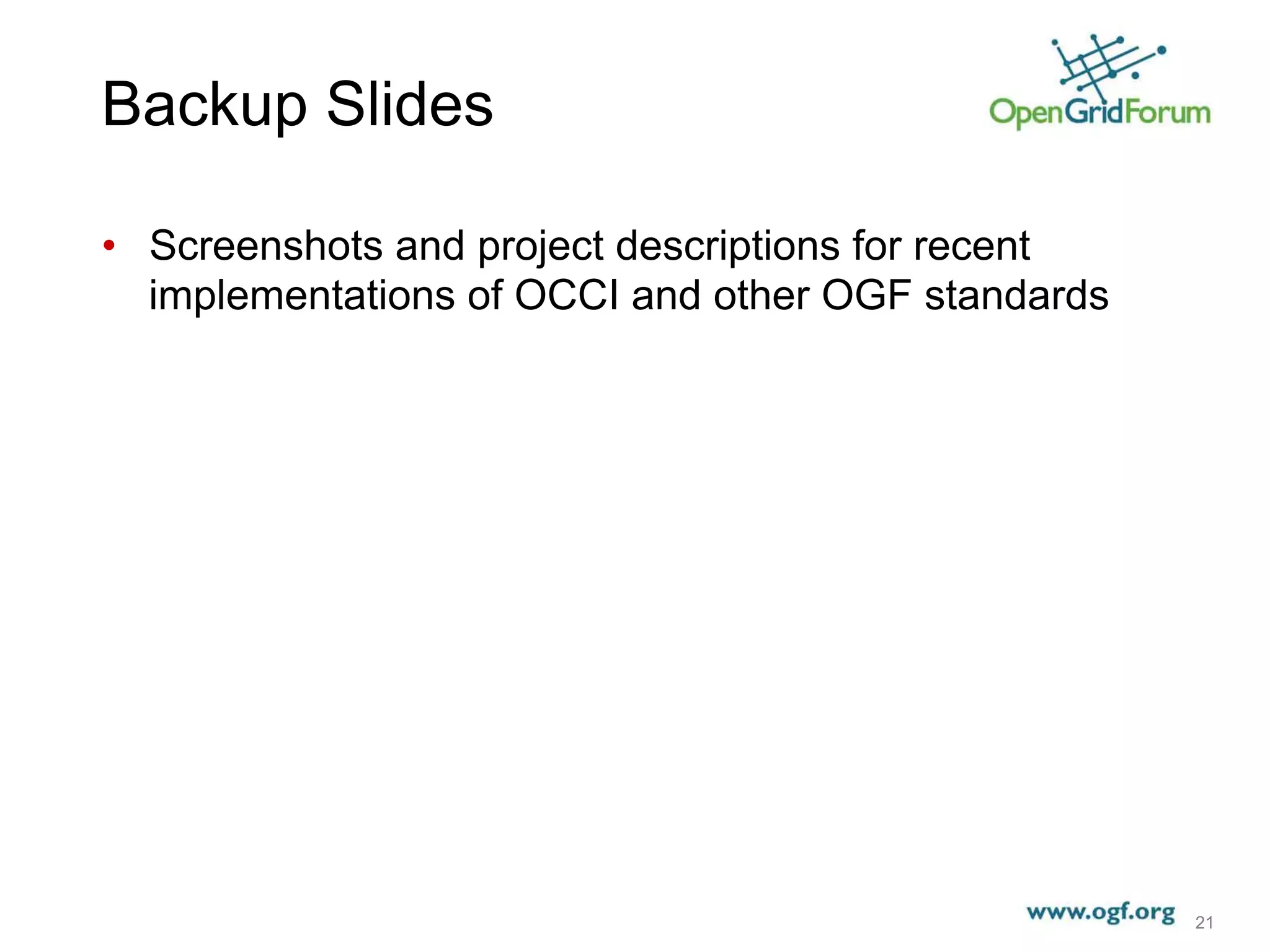 Backup Slides

OpenGridForum

• Screenshots and project descriptions for recent implementations of OCCI and other OGF standards

www.ogf.org 21